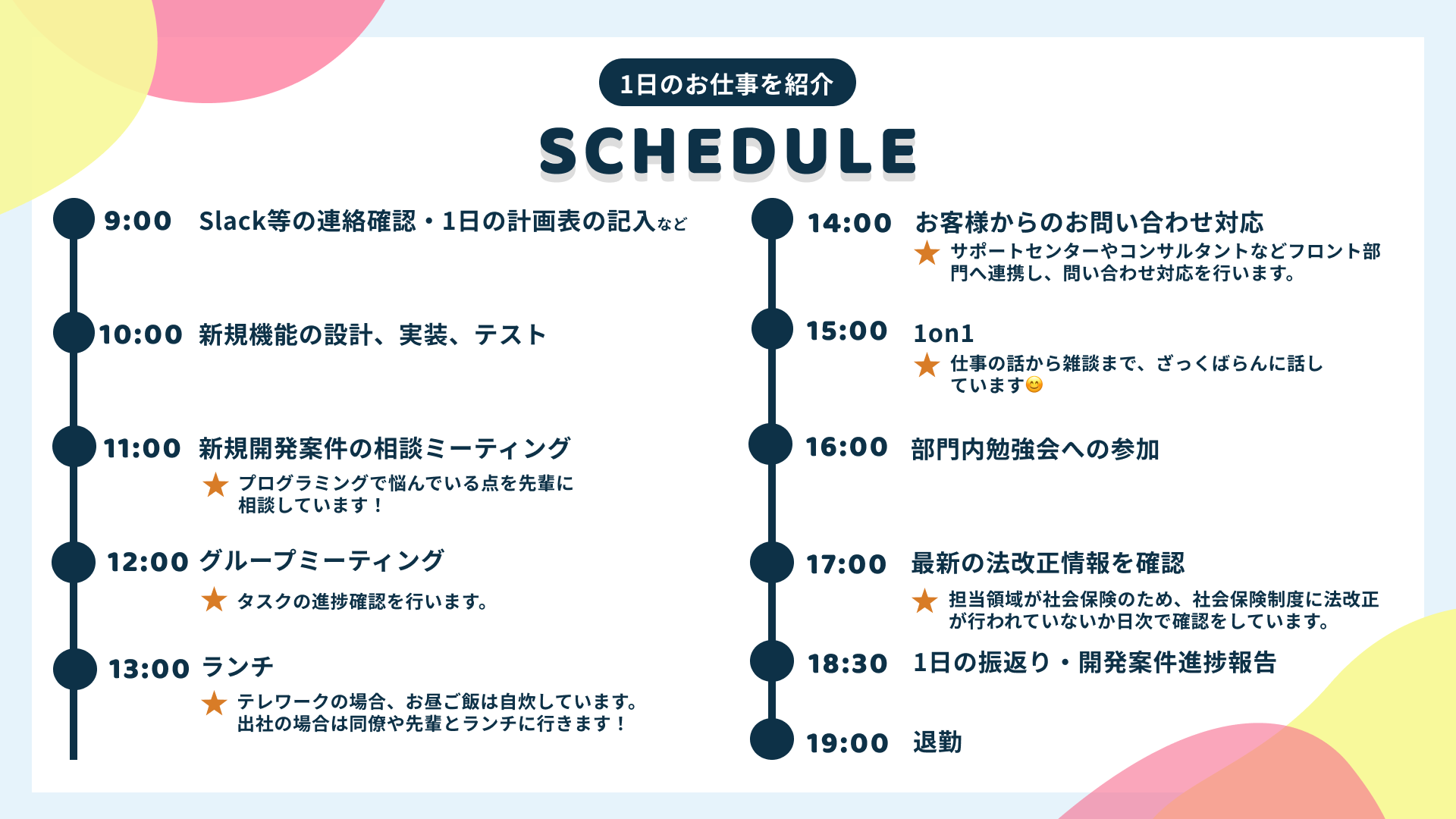 1日のお仕事を紹介

SCHEDULE

9:00 Slack等の連絡確認・1日の計画表の記入など

10:00 新規機能の設計、実装、テスト

11:00 新規開発案件の相談ミーティング
★ プログラミングで悩んでいる点を先輩に相談しています！

12:00 グループミーティング
★ タスクの進捗確認を行います。

13:00 ランチ
★ テレワークの場合、お昼ご飯は自炊しています。出社の場合は同僚や先輩とランチに行きます！

14:00 お客様からのお問い合わせ対応
★ サポートセンターやコンサルタントなどフロント部門へ連携し、問い合わせ対応を行います。

15:00 1on1
★ 仕事の話から雑談まで、ざっくばらんに話しています😊

16:00 部門内勉強会への参加

17:00 最新の法改正情報を確認
★ 担当領域が社会保険のため、社会保険制度に法改正が行われていないか日次で確認をしています。

18:30 1日の振返り・開発案件進捗報告

19:00 退勤